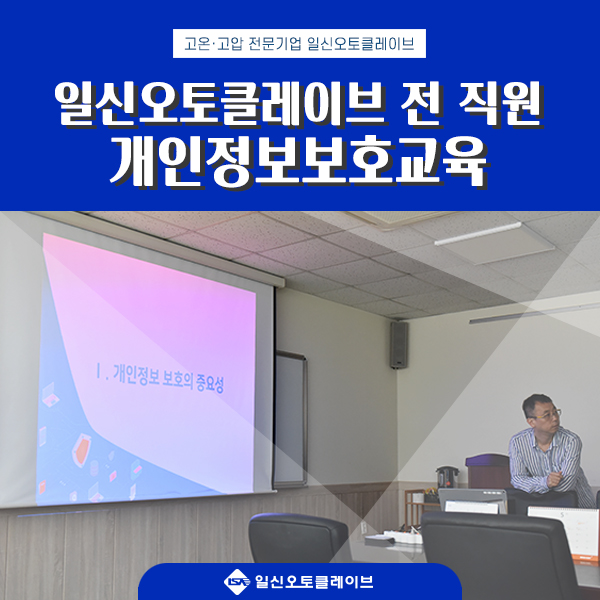 고온·고압 전문기업 일신오토클레이브

일신오토클레이브 전 직원
개인정보보호교육

Ⅰ. 개인정보 보호의 중요성

ISA 일신오토클레이브